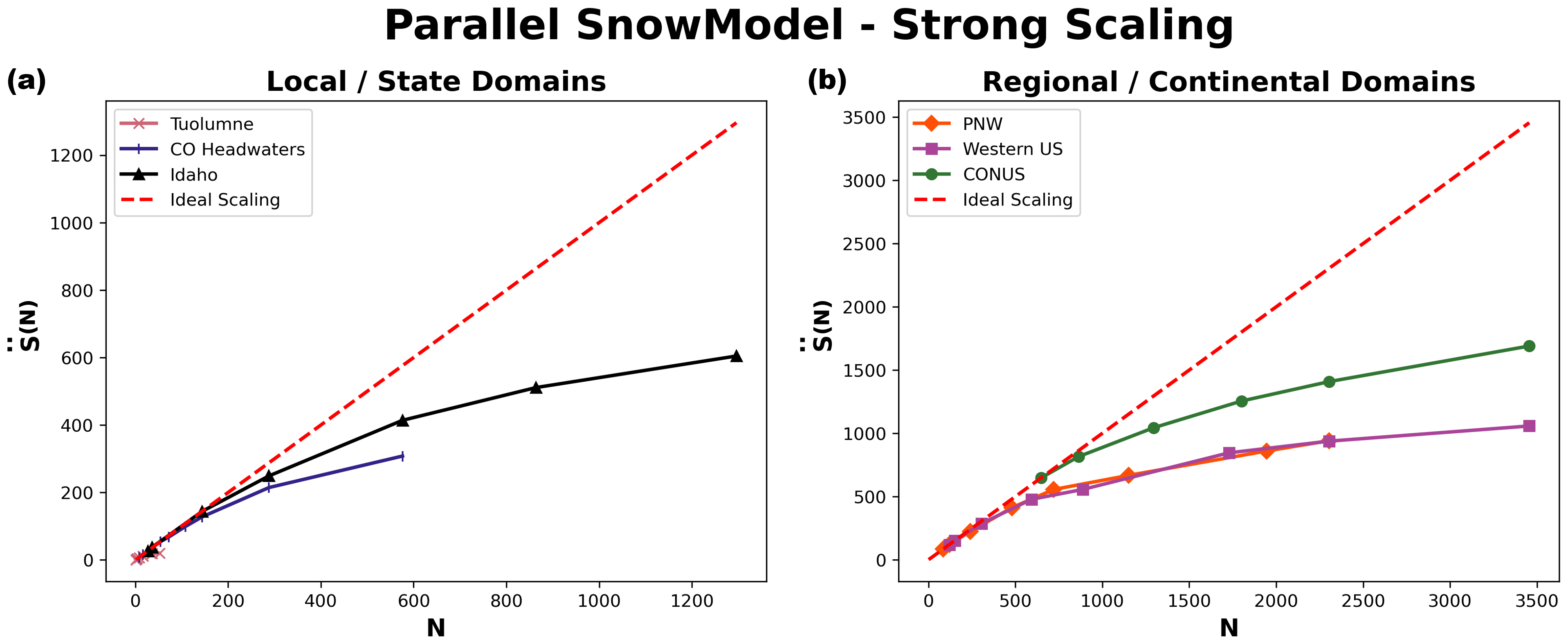 Parallel SnowModel - Strong Scaling

(a)

Local / State Domains

Tuolumne
CO Headwaters
Idaho
Ideal Scaling

S(N)

0
200
400
600
800
1000
1200

0
200
400
600
800
1000
1200

N

(b)

Regional / Continental Domains

PNW
Western US
CONUS
Ideal Scaling

S(N)

0
500
1000
1500
2000
2500
3000
3500

0
500
1000
1500
2000
2500
3000
3500

N